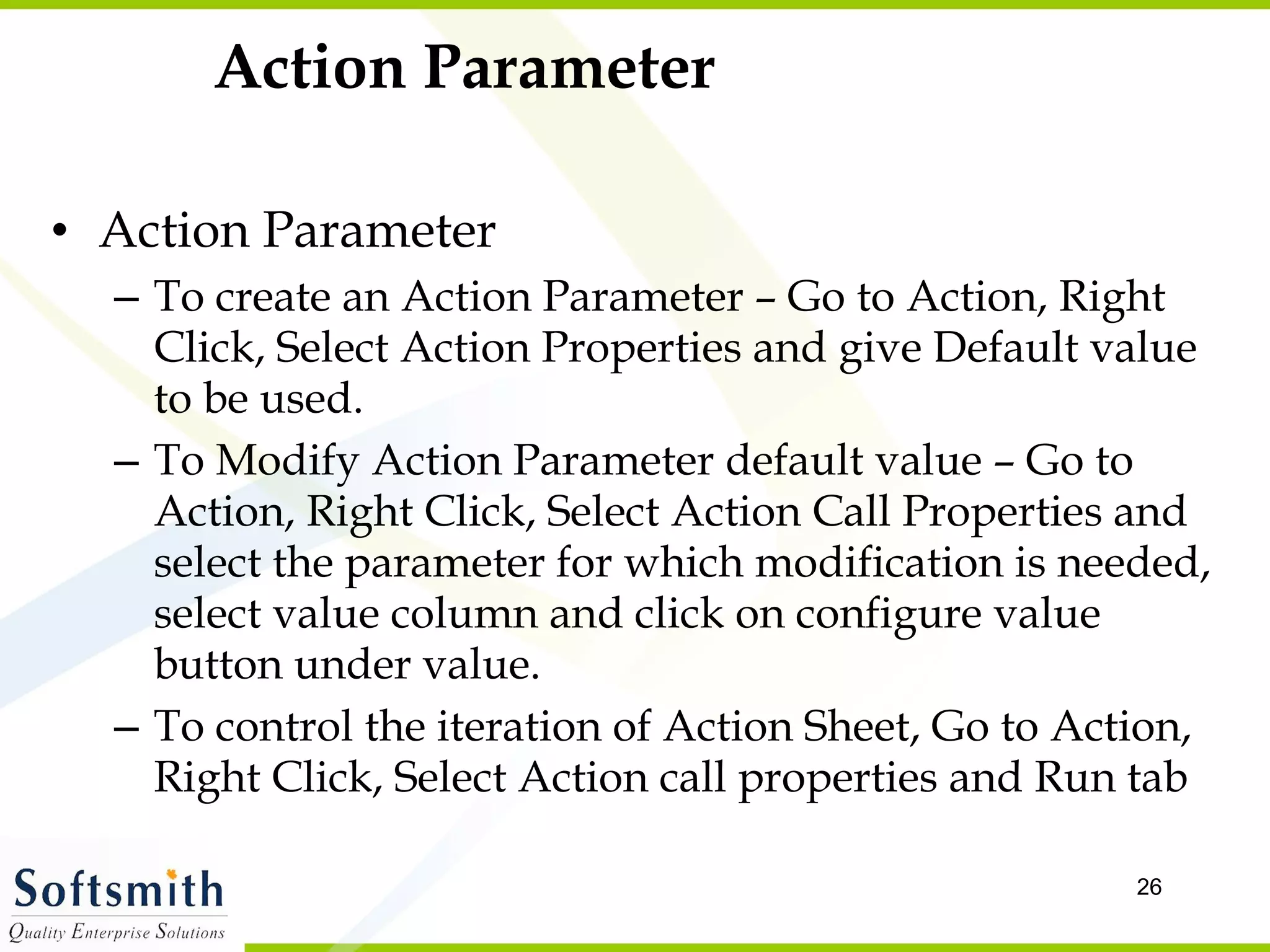 Action Parameter

• Action Parameter
– To create an Action Parameter – Go to Action, Right Click, Select Action Properties and give Default value to be used.
– To Modify Action Parameter default value – Go to Action, Right Click, Select Action Call Properties and select the parameter for which modification is needed, select value column and click on configure value button under value.
– To control the iteration of Action Sheet, Go to Action, Right Click, Select Action call properties and Run tab

Softsmith
Quality Enterprise Solutions

26